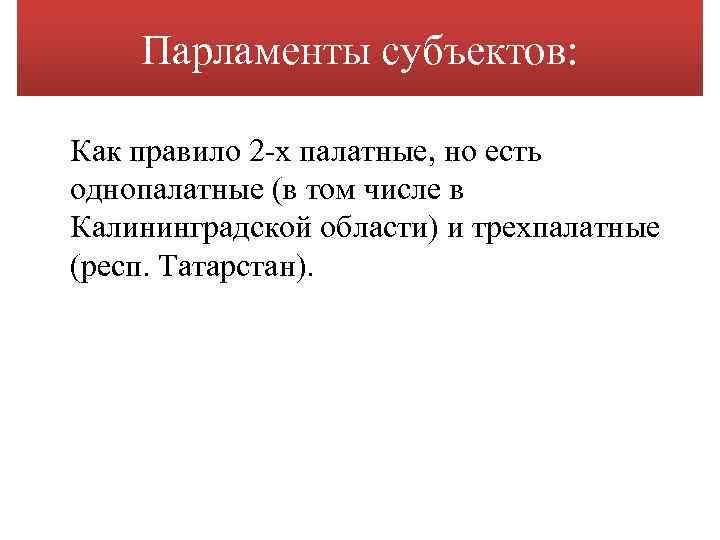 Парламенты субъектов:

Как правило 2-х палатные, но есть однопалатные (в том числе в Калининградской области) и трехпалатные (респ. Татарстан).